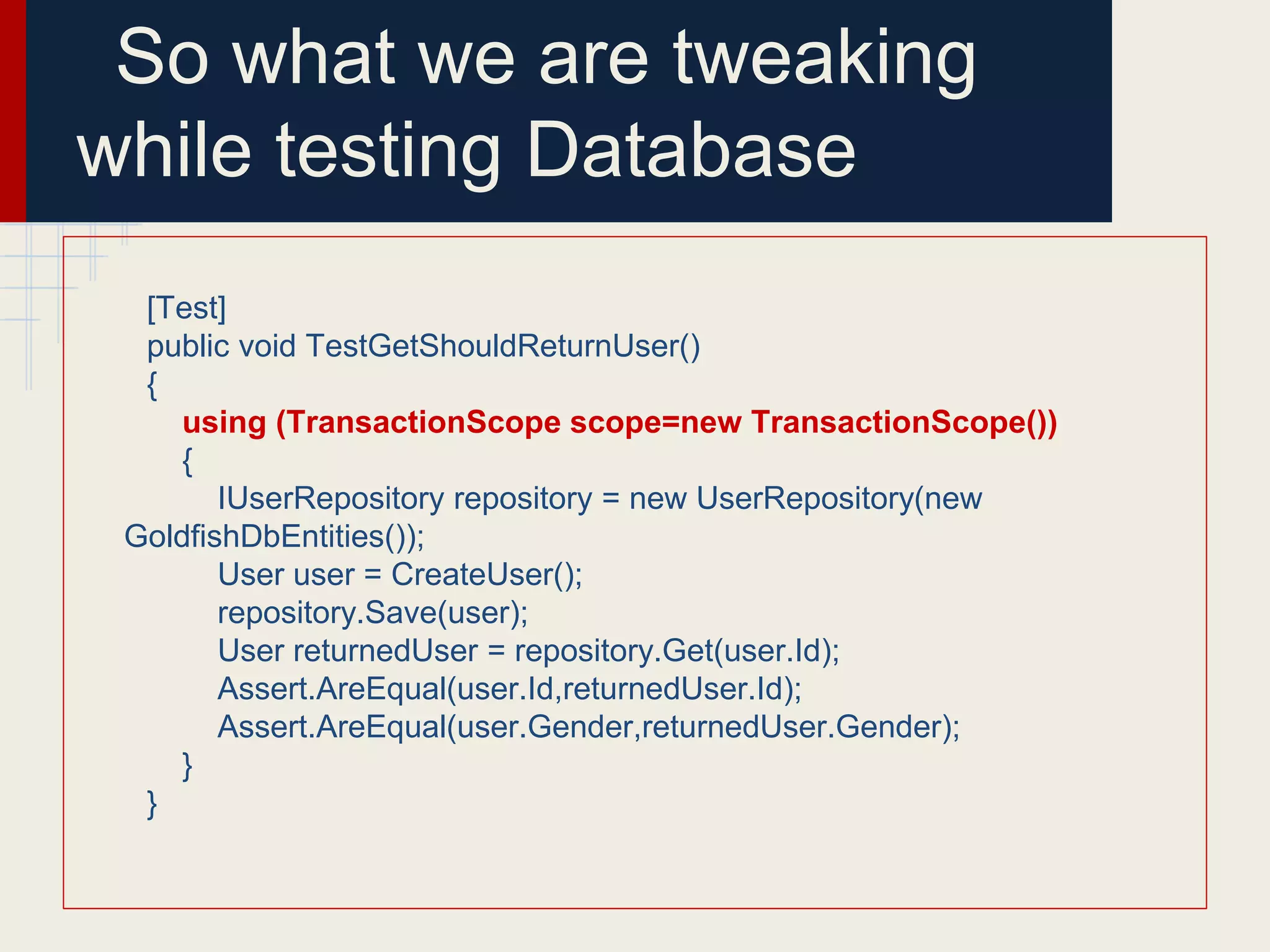 So what we are tweaking while testing Database

[Test]
public void TestGetShouldReturnUser()
{
using (TransactionScope scope=new TransactionScope())
{
IUserRepository repository = new UserRepository(new GoldfishDbEntities());
User user = CreateUser();
repository.Save(user);
User returnedUser = repository.Get(user.Id);
Assert.AreEqual(user.Id,returnedUser.Id);
Assert.AreEqual(user.Gender,returnedUser.Gender);
}
}